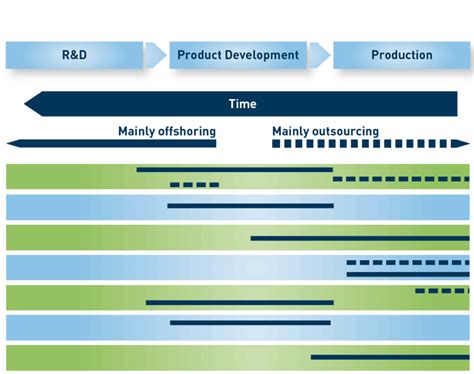 R&D

Product Development

Production

Time

Mainly offshoring

Mainly outsourcing